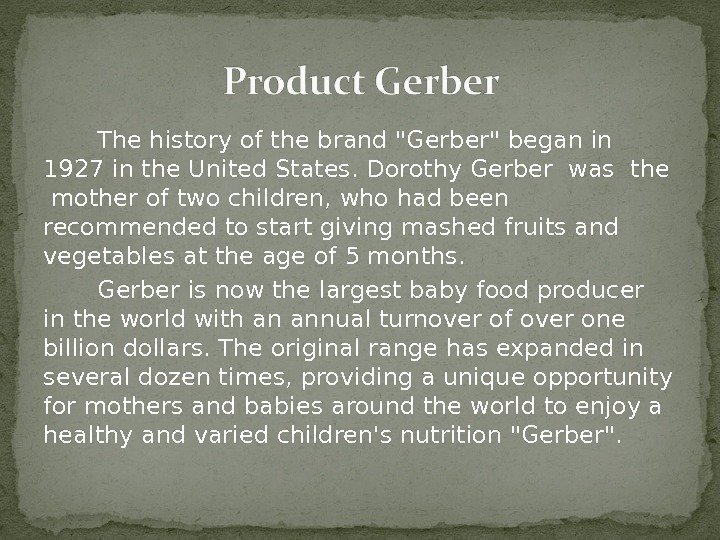 Product Gerber

The history of the brand "Gerber" began in 1927 in the United States. Dorothy Gerber was the mother of two children, who had been recommended to start giving mashed fruits and vegetables at the age of 5 months.

Gerber is now the largest baby food producer in the world with an annual turnover of over one billion dollars. The original range has expanded in several dozen times, providing a unique opportunity for mothers and babies around the world to enjoy a healthy and varied children's nutrition "Gerber".